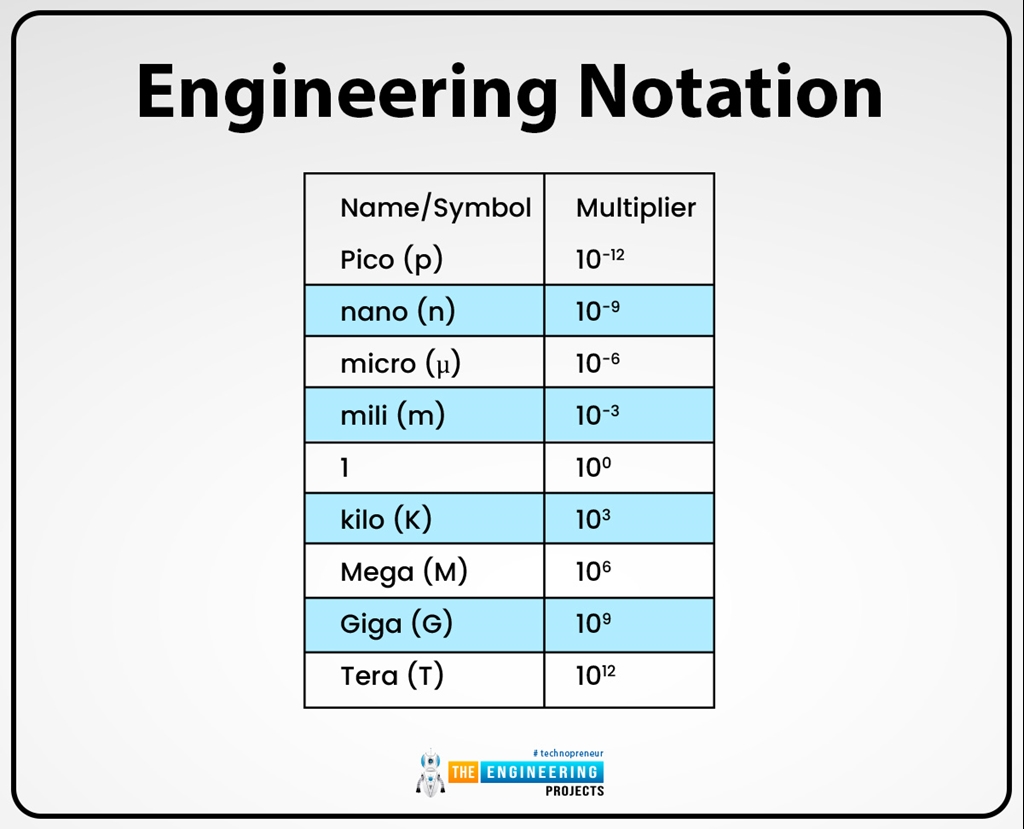 Engineering Notation

| Name/Symbol | Multiplier |
|---|---|
| Pico (p) | $10^{-12}$ |
| nano (n) | $10^{-9}$ |
| micro (μ) | $10^{-6}$ |
| mili (m) | $10^{-3}$ |
| 1 | $10^{0}$ |
| kilo (K) | $10^{3}$ |
| Mega (M) | $10^{6}$ |
| Giga (G) | $10^{9}$ |
| Tera (T) | $10^{12}$ |

# technopreneur
THE ENGINEERING PROJECTS